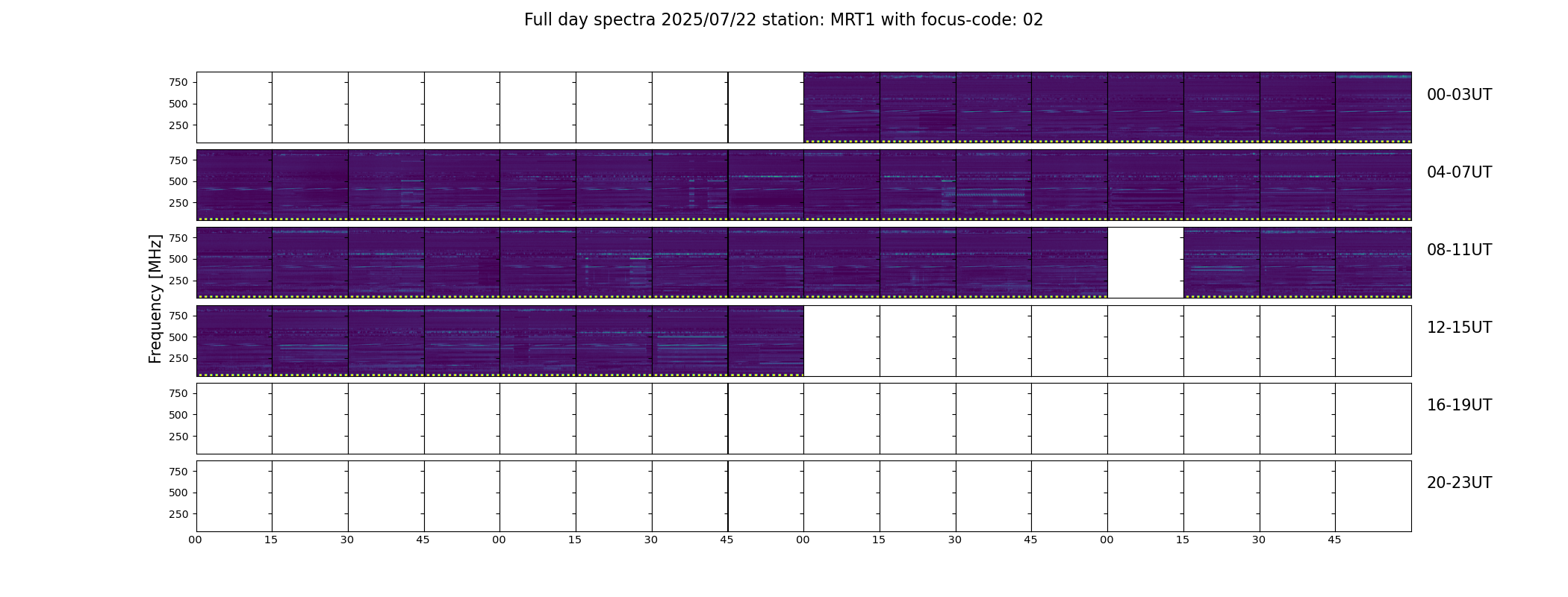 Full day spectra 2025/07/22 station: MRT1 with focus-code: 02

Frequency [MHz]

750
500
250
00-03UT

750
500
250
04-07UT

750
500
250
08-11UT

750
500
250
12-15UT

750
500
250
16-19UT

750
500
250
20-23UT

00 15 30 45 00 15 30 45 00 15 30 45 00 15 30 45